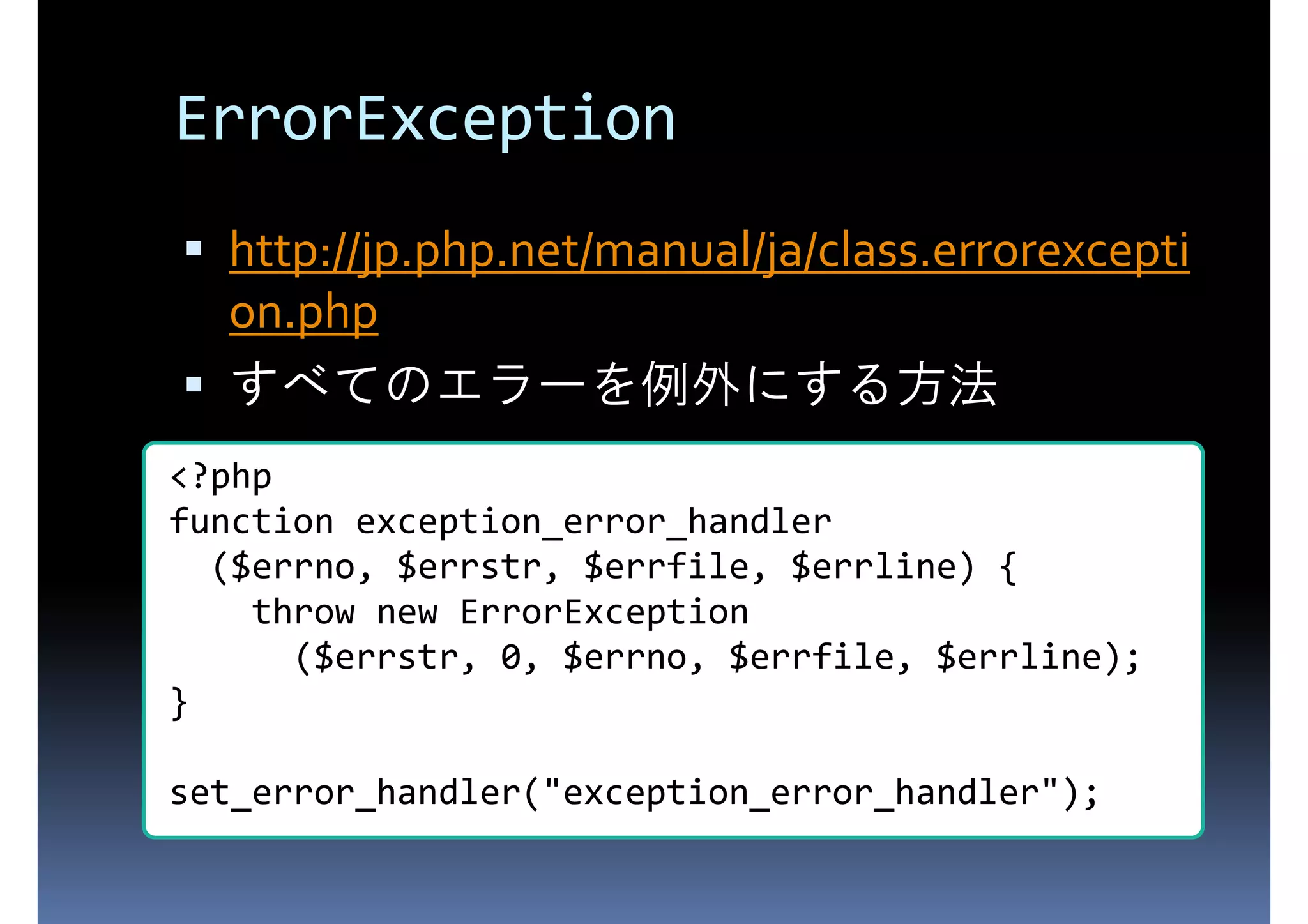 ErrorException

▪ http://jp.php.net/manual/ja/class.errorexception.php
▪ すべてのエラーを例外にする方法

<?php
function exception_error_handler
  ($errno, $errstr, $errfile, $errline) {
    throw new ErrorException
      ($errstr, 0, $errno, $errfile, $errline);
}

set_error_handler("exception_error_handler");